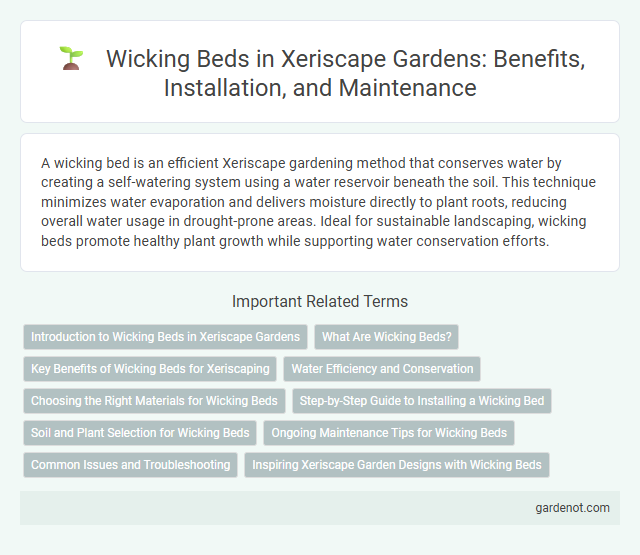 Wicking Beds in Xeriscape Gardens: Benefits, Installation, and Maintenance

A wicking bed is an efficient Xeriscape gardening method that conserves water by creating a self-watering system using a water reservoir beneath the soil. This technique minimizes water evaporation and delivers moisture directly to plant roots, reducing overall water usage in drought-prone areas. Ideal for sustainable landscaping, wicking beds promote healthy plant growth while supporting water conservation efforts.

Important Related Terms

Introduction to Wicking Beds in Xeriscape Gardens

What Are Wicking Beds?

Key Benefits of Wicking Beds for Xeriscaping

Water Efficiency and Conservation

Choosing the Right Materials for Wicking Beds

Step-by-Step Guide to Installing a Wicking Bed

Soil and Plant Selection for Wicking Beds

Ongoing Maintenance Tips for Wicking Beds

Common Issues and Troubleshooting

Inspiring Xeriscape Garden Designs with Wicking Beds

gardenot.com